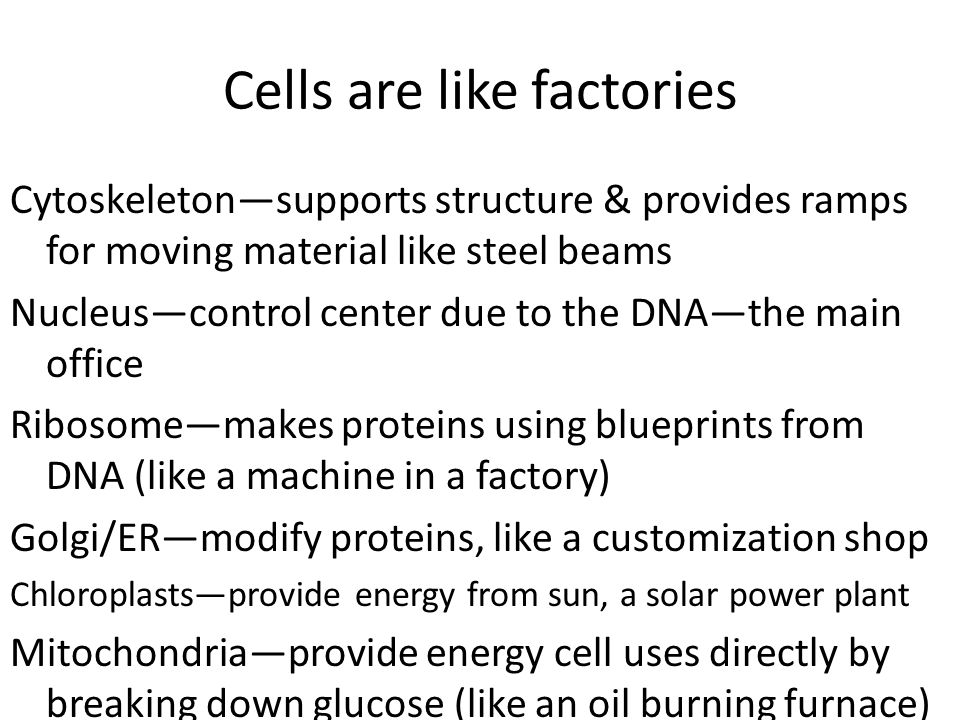 Cells are like factories

Cytoskeleton—supports structure & provides ramps for moving material like steel beams

Nucleus—control center due to the DNA—the main office

Ribosome—makes proteins using blueprints from DNA (like a machine in a factory)

Golgi/ER—modify proteins, like a customization shop

Chloroplasts—provide energy from sun, a solar power plant

Mitochondria—provide energy cell uses directly by breaking down glucose (like an oil burning furnace)